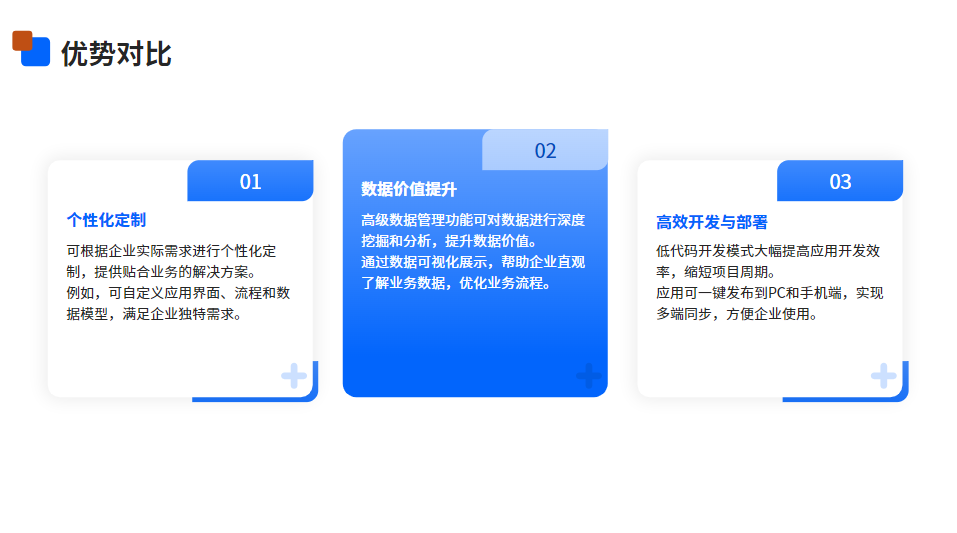 优势对比

01

个性化定制

可根据企业实际需求进行个性化定制，提供贴合业务的解决方案。
例如，可自定义应用界面、流程和数据模型，满足企业独特需求。

02

数据价值提升

高级数据管理功能可对数据进行深度挖掘和分析，提升数据价值。
通过数据可视化展示，帮助企业直观了解业务数据，优化业务流程。

03

高效开发与部署

低代码开发模式大幅提高应用开发效率，缩短项目周期。
应用可一键发布到PC和手机端，实现多端同步，方便企业使用。